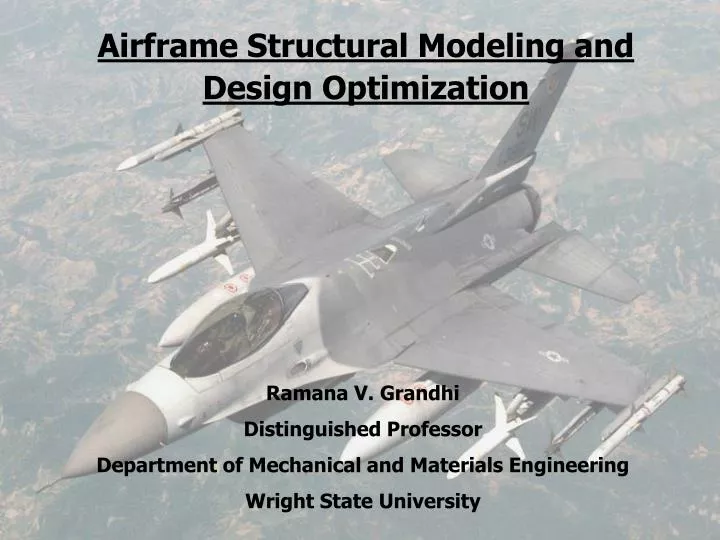 Airframe Structural Modeling and Design Optimization

Ramana V. Grandhi
Distinguished Professor
Department of Mechanical and Materials Engineering
Wright State University